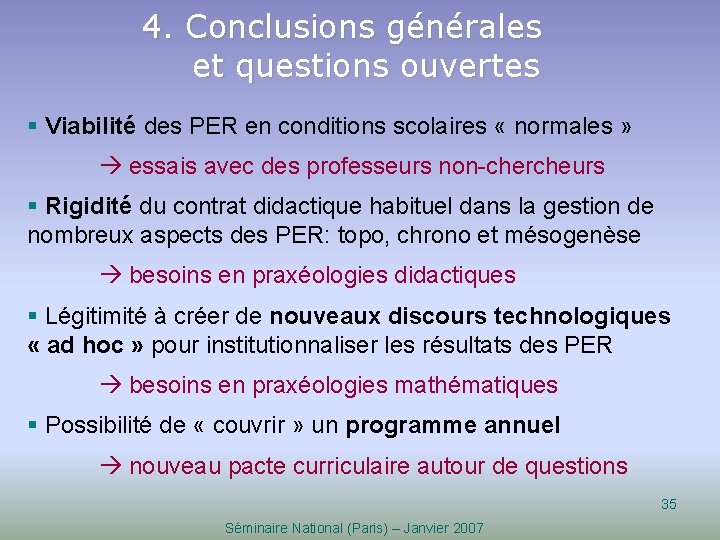 4. Conclusions générales et questions ouvertes

▪ Viabilité des PER en conditions scolaires « normales »

→ essais avec des professeurs non-chercheurs

▪ Rigidité du contrat didactique habituel dans la gestion de nombreux aspects des PER: topo, chrono et mésogenèse

→ besoins en praxéologies didactiques

▪ Légitimité à créer de nouveaux discours technologiques « ad hoc » pour institutionnaliser les résultats des PER

→ besoins en praxéologies mathématiques

▪ Possibilité de « couvrir » un programme annuel

→ nouveau pacte curriculaire autour de questions

35

Séminaire National (Paris) – Janvier 2007